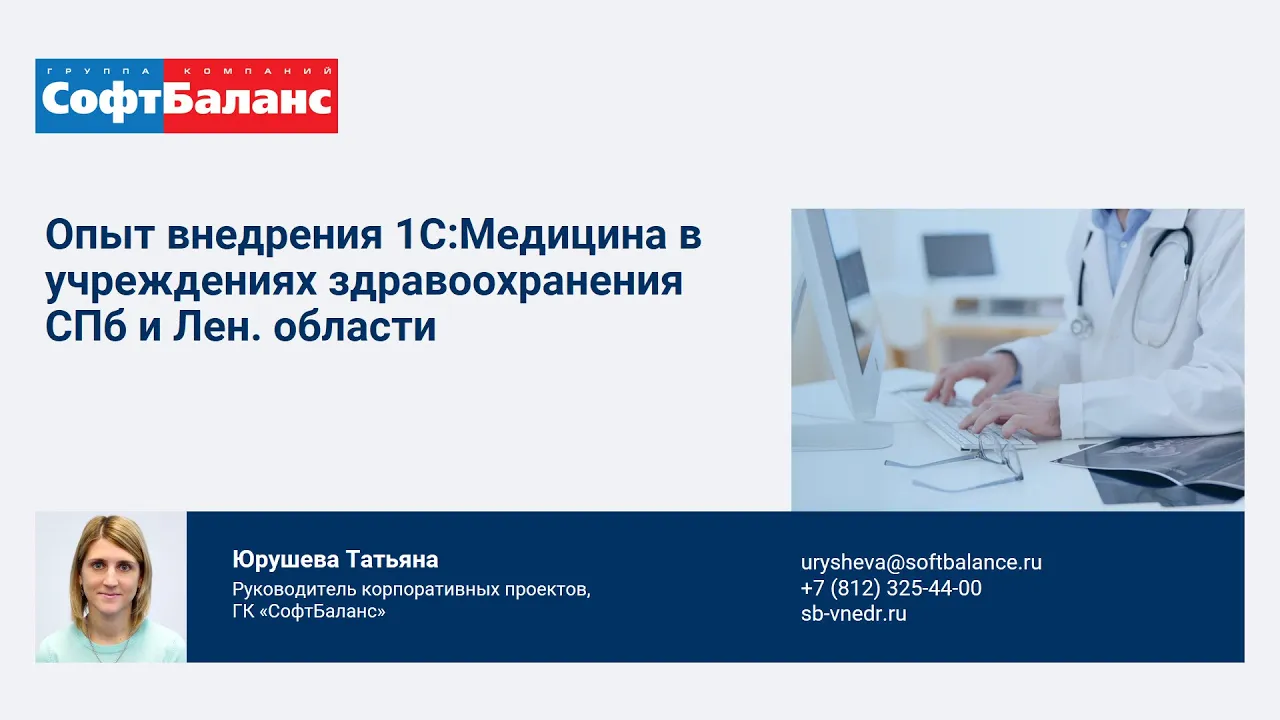 ГРУППА КОМПАНИЙ
СофтБаланс

Опыт внедрения 1С:Медицина в учреждениях здравоохранения СПб и Лен. области

Юрушева Татьяна
Руководитель корпоративных проектов, ГК «СофтБаланс»

urysheva@softbalance.ru
+7 (812) 325-44-00
sb-vnedr.ru